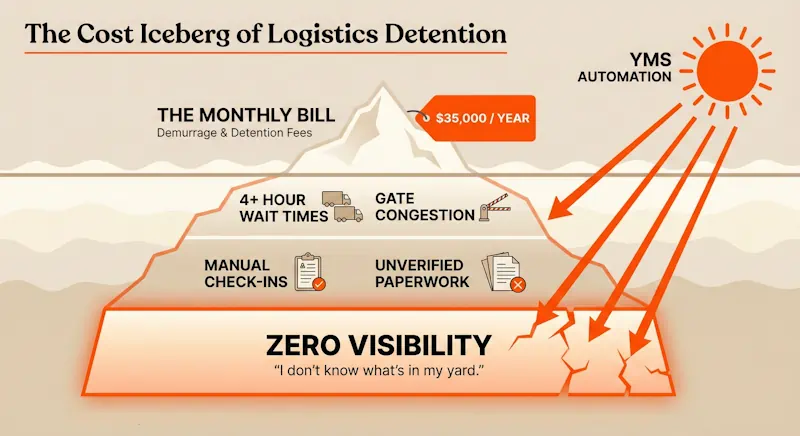 The Cost Iceberg of Logistics Detention

YMS AUTOMATION

THE MONTHLY BILL
Demurrage & Detention Fees

$35,000 / YEAR

4+ HOUR WAIT TIMES

GATE CONGESTION

MANUAL CHECK-INS

UNVERIFIED PAPERWORK

ZERO VISIBILITY
"I don't know what's in my yard."